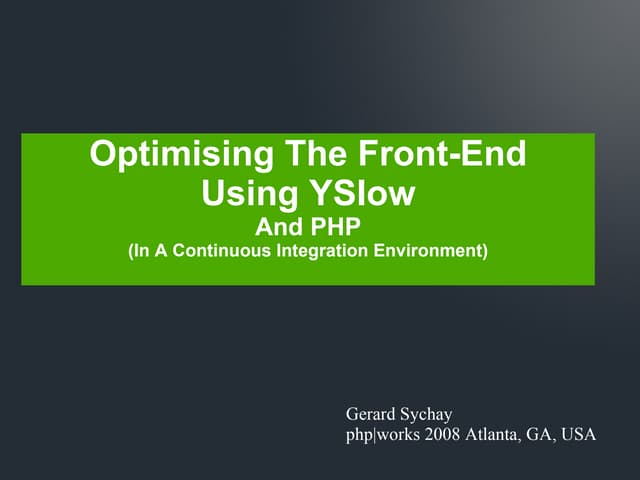 Optimising The Front-End Using YSlow
And PHP
(In A Continuous Integration Environment)

Gerard Sychay
php|works 2008 Atlanta, GA, USA